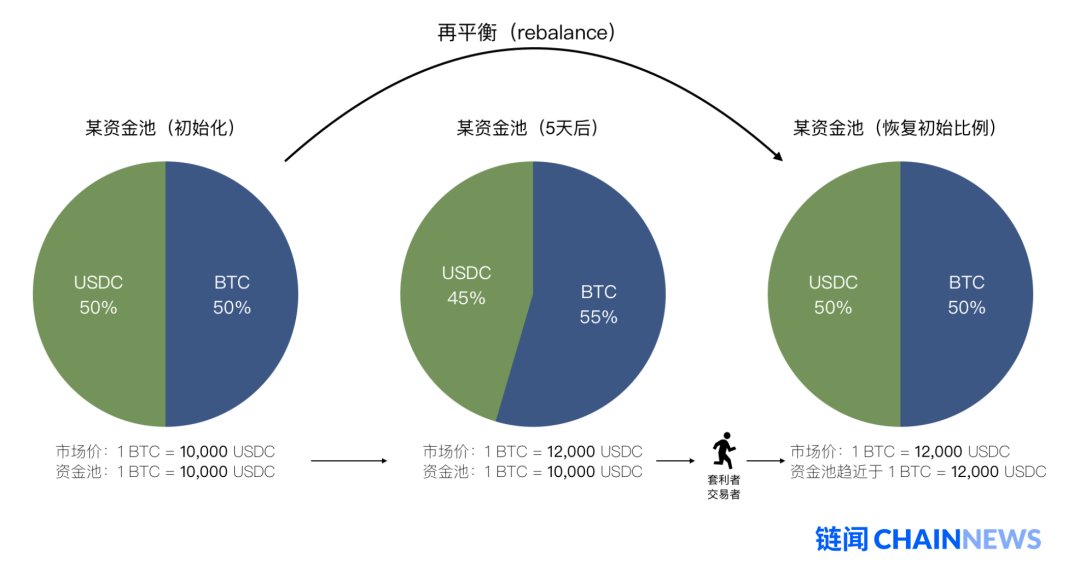 再平衡（rebalance）

某资金池（初始化）

USDC
50%

BTC
50%

市场价：1 BTC = 10,000 USDC
资金池：1 BTC = 10,000 USDC

某资金池（5天后）

USDC
45%

BTC
55%

市场价：1 BTC = 12,000 USDC
资金池：1 BTC = 10,000 USDC

套利者
交易者

某资金池（恢复初始比例）

USDC
50%

BTC
50%

市场价：1 BTC = 12,000 USDC
资金池趋近于 1 BTC = 12,000 USDC

链闻 CHAINNEWS